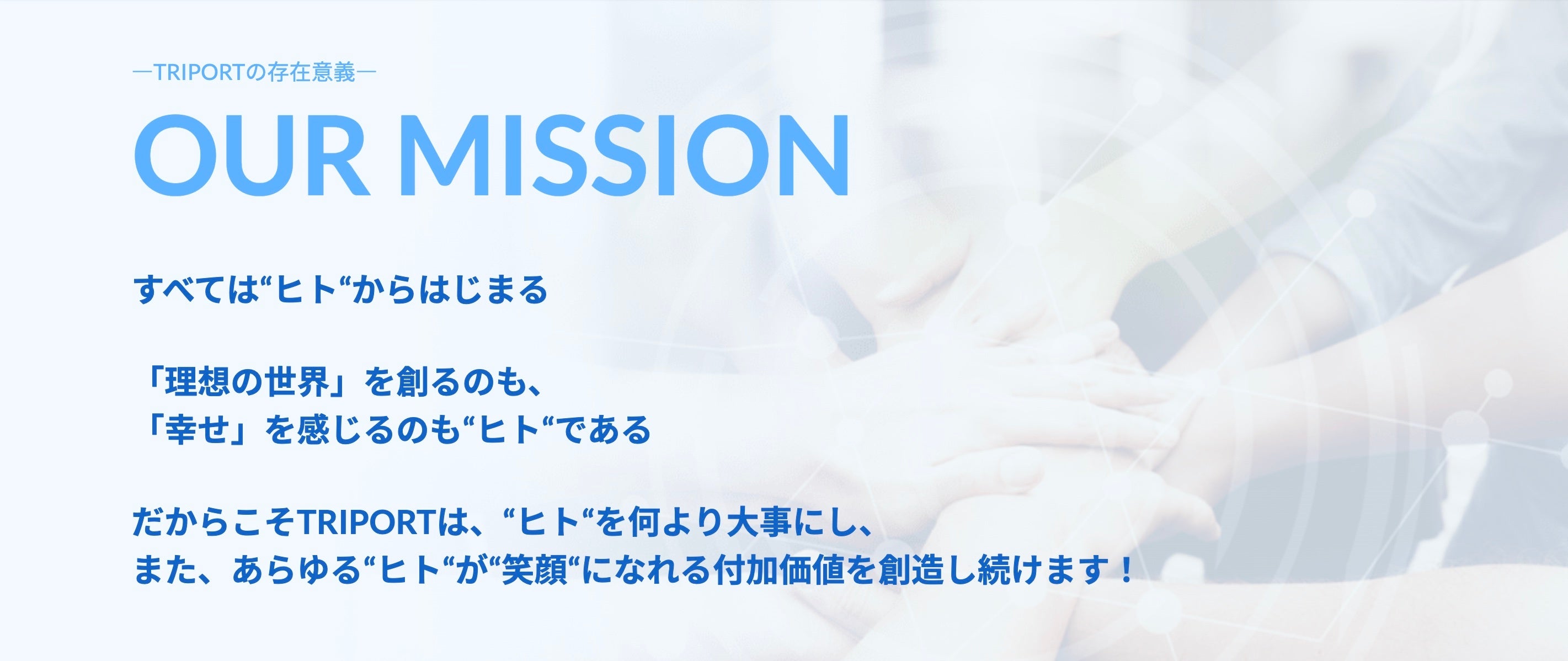 ―TRIPORTの存在意義―

OUR MISSION

すべては“ヒト“からはじまる

「理想の世界」を創るのも、
「幸せ」を感じるのも“ヒト“である

だからこそTRIPORTは、“ヒト“を何より大事にし、
また、あらゆる“ヒト“が“笑顔“になれる付加価値を創造し続けます！